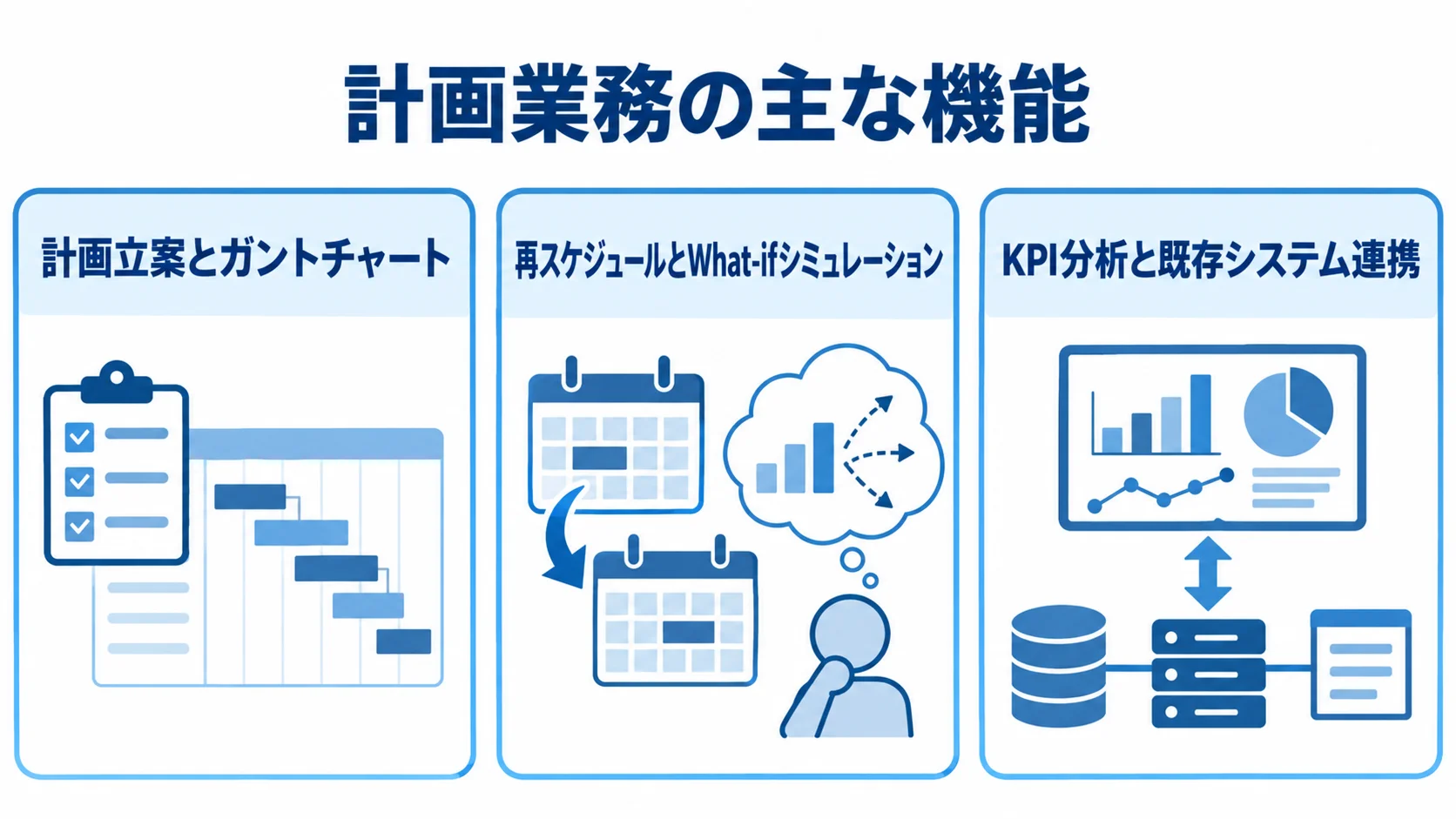 計画業務の主な機能

計画立案とガントチャート

再スケジュールとWhat-ifシミュレーション

KPI分析と既存システム連携